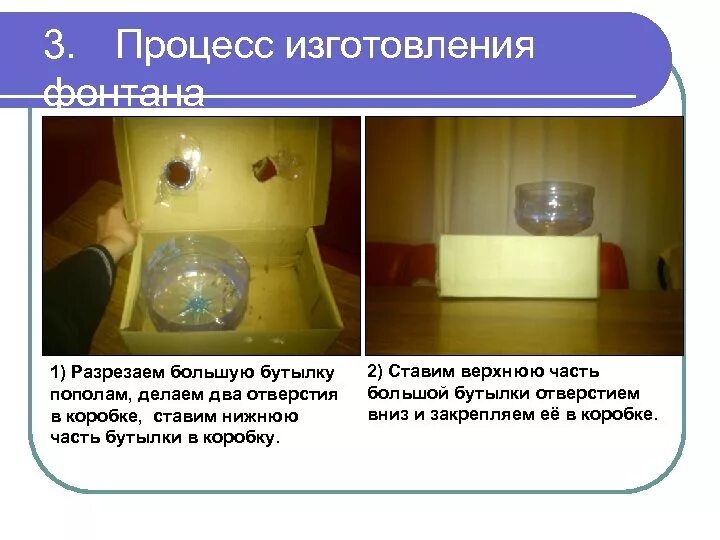 3. Процесс изготовления фонтана

1) Разрезаем большую бутылку пополам, делаем два отверстия в коробке, ставим нижнюю часть бутылки в коробку.

2) Ставим верхнюю часть большой бутылки отверстием вниз и закрепляем её в коробке.